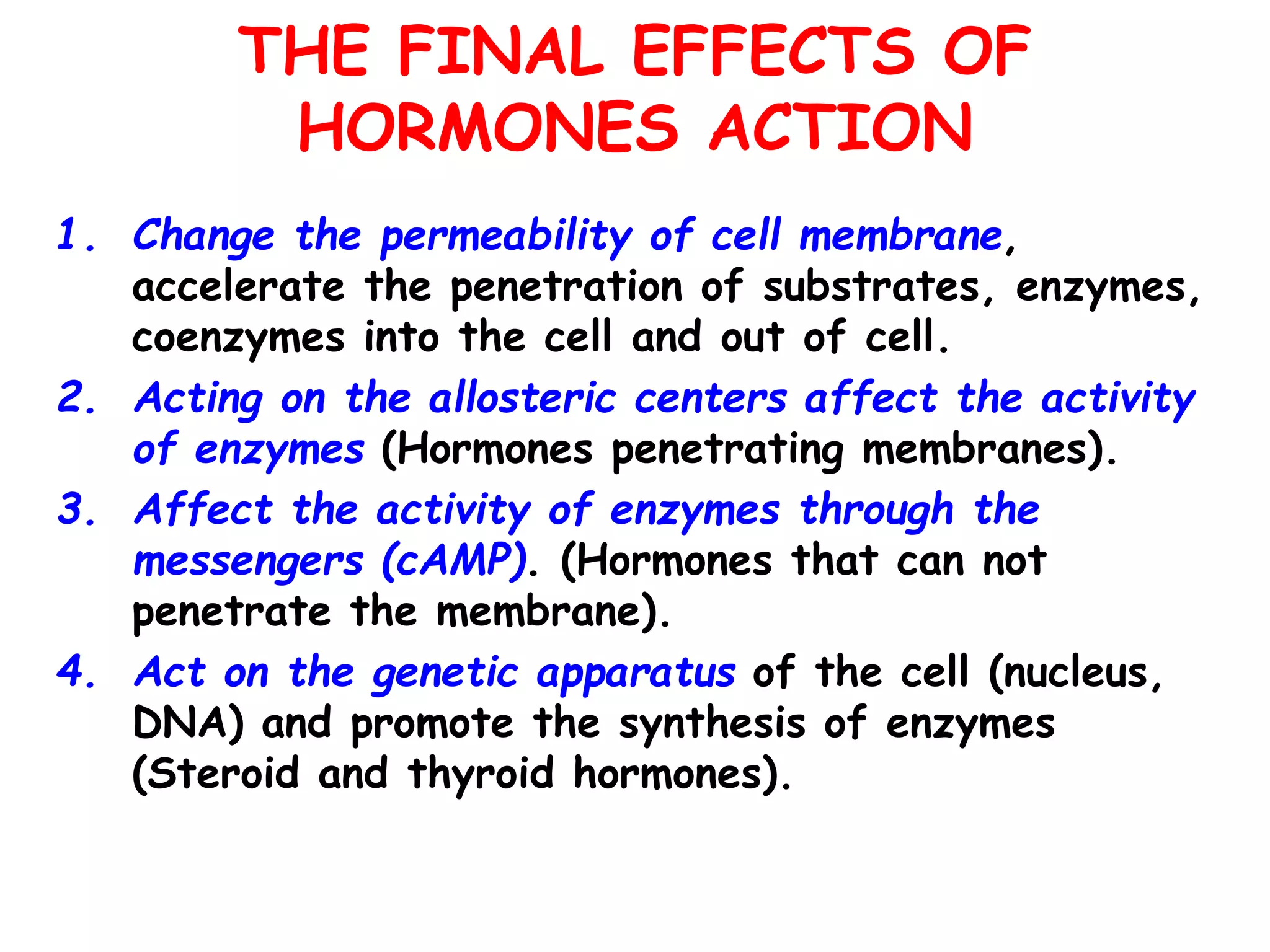 THE FINAL EFFECTS OF HORMONES ACTION

1. Change the permeability of cell membrane, accelerate the penetration of substrates, enzymes, coenzymes into the cell and out of cell.
2. Acting on the allosteric centers affect the activity of enzymes (Hormones penetrating membranes).
3. Affect the activity of enzymes through the messengers (cAMP). (Hormones that can not penetrate the membrane).
4. Act on the genetic apparatus of the cell (nucleus, DNA) and promote the synthesis of enzymes (Steroid and thyroid hormones).